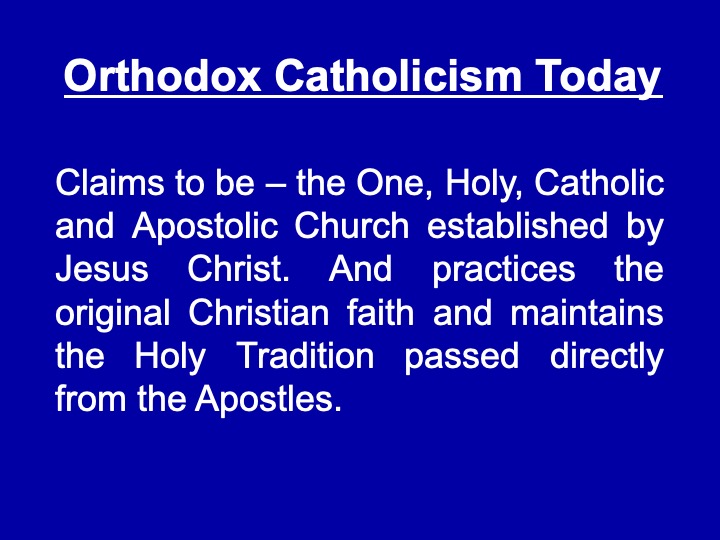 Orthodox Catholicism Today

Claims to be – the One, Holy, Catholic and Apostolic Church established by Jesus Christ. And practices the original Christian faith and maintains the Holy Tradition passed directly from the Apostles.